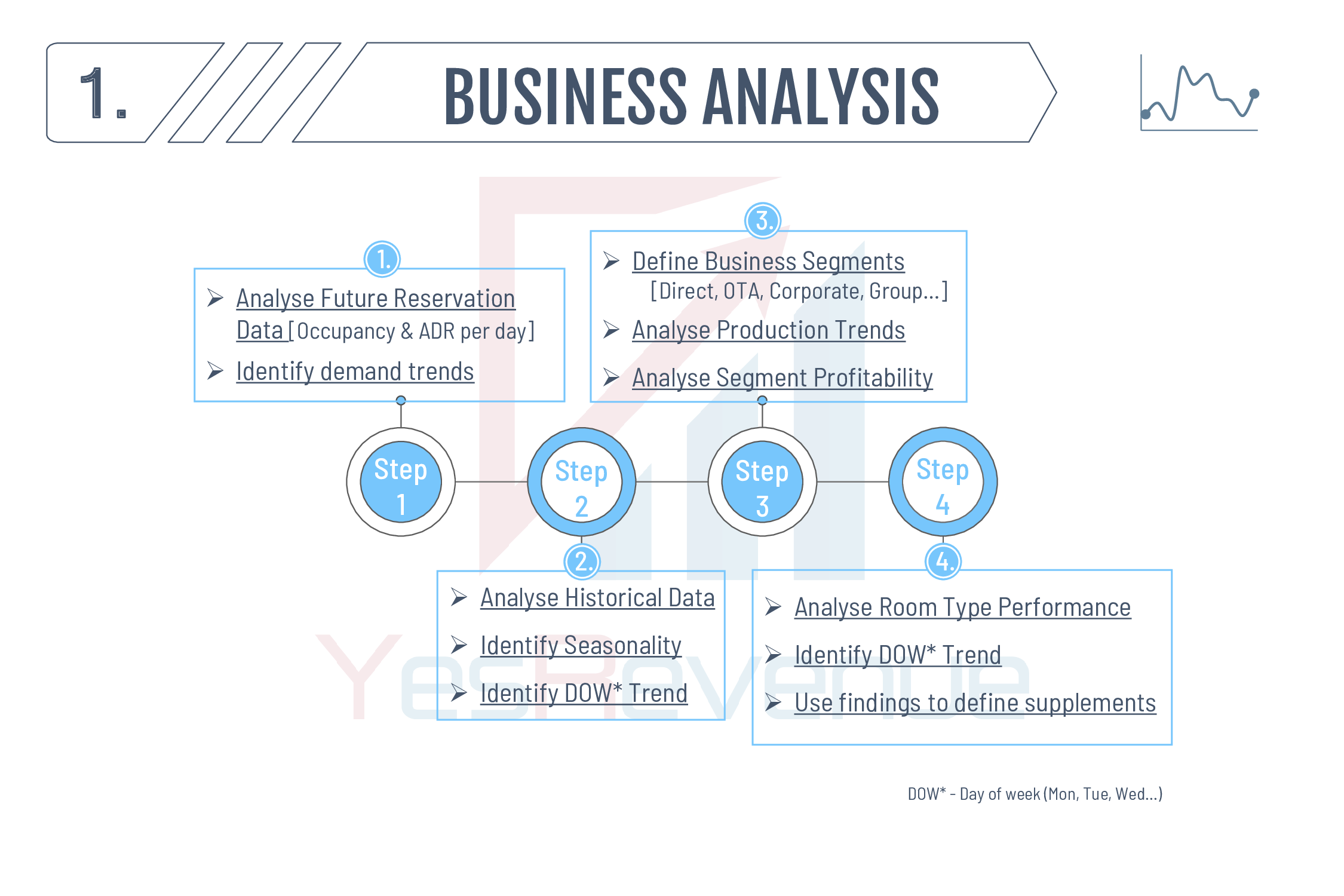 1. BUSINESS ANALYSIS

1.
➢ Analyse Future Reservation Data [Occupancy & ADR per day]
➢ Identify demand trends

3.
➢ Define Business Segments [Direct, OTA, Corporate, Group...]
➢ Analyse Production Trends
➢ Analyse Segment Profitability

Step 1

Step 2

Step 3

Step 4

2.
➢ Analyse Historical Data
➢ Identify Seasonality
➢ Identify DOW* Trend

4.
➢ Analyse Room Type Performance
➢ Identify DOW* Trend
➢ Use findings to define supplements

YesRevenue

DOW* - Day of week (Mon, Tue, Wed...)